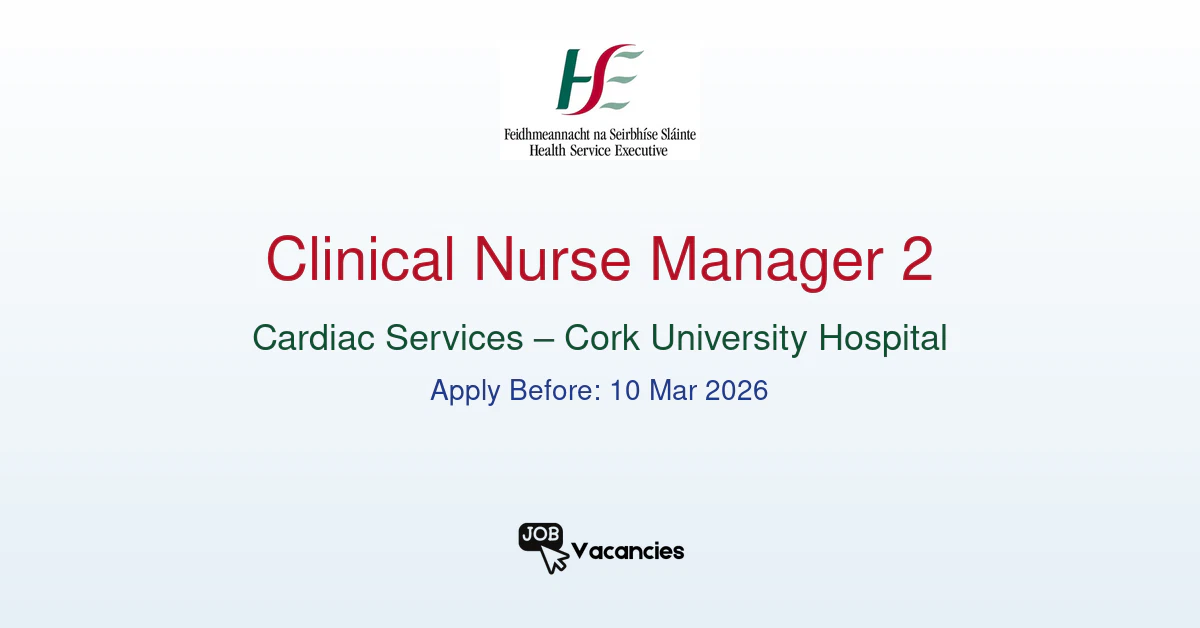 HSE
Feidhmeannacht na Seirbhíse Sláinte
Health Service Executive

Clinical Nurse Manager 2

Cardiac Services – Cork University Hospital

Apply Before: 10 Mar 2026

JOB Vacancies